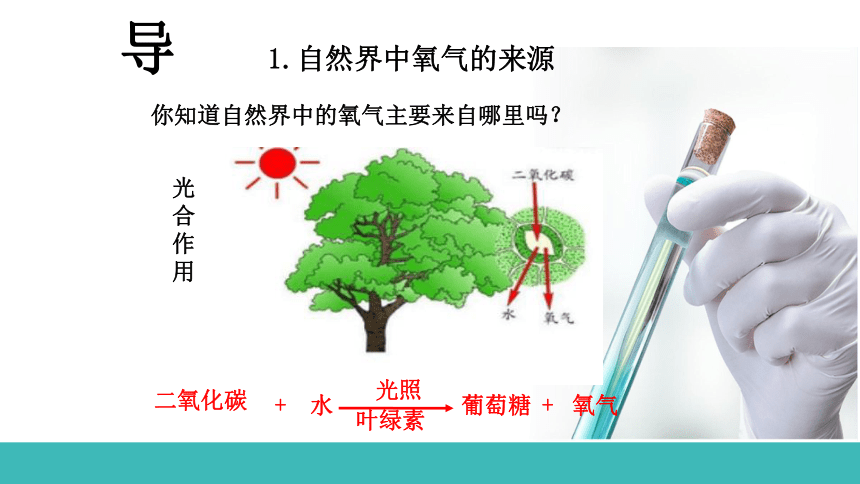 导

1. 自然界中氧气的来源

你知道自然界中的氧气主要来自哪里吗？

光合作用

二氧化碳

水

氧气

二氧化碳 + 水 $\xrightarrow[\text{叶绿素}]{\text{光照}}$ 葡萄糖 + 氧气